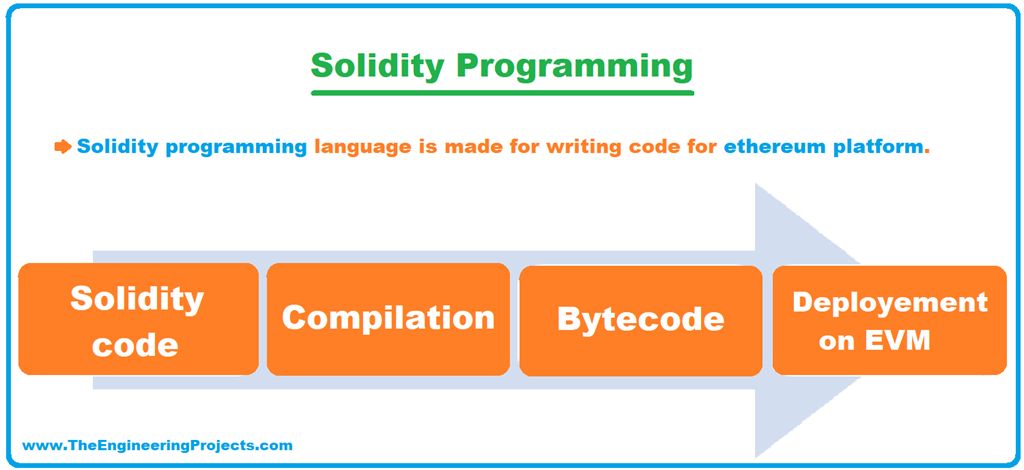 Solidity Programming

Solidity programming language is made for writing code for ethereum platform.

Solidity code

Compilation

Bytecode

Deployement on EVM

www.TheEngineeringProjects.com